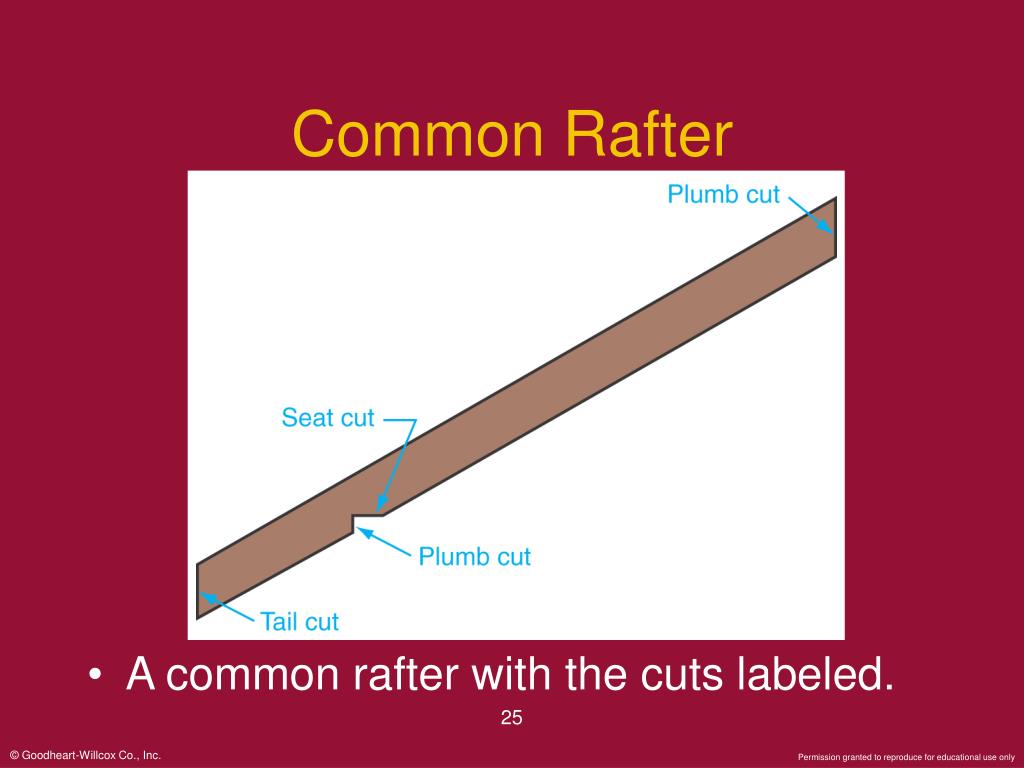 Common Rafter

Plumb cut

Seat cut

Plumb cut

Tail cut

• A common rafter with the cuts labeled.

25

© Goodheart-Willcox Co., Inc.

Permission granted to reproduce for educational use only